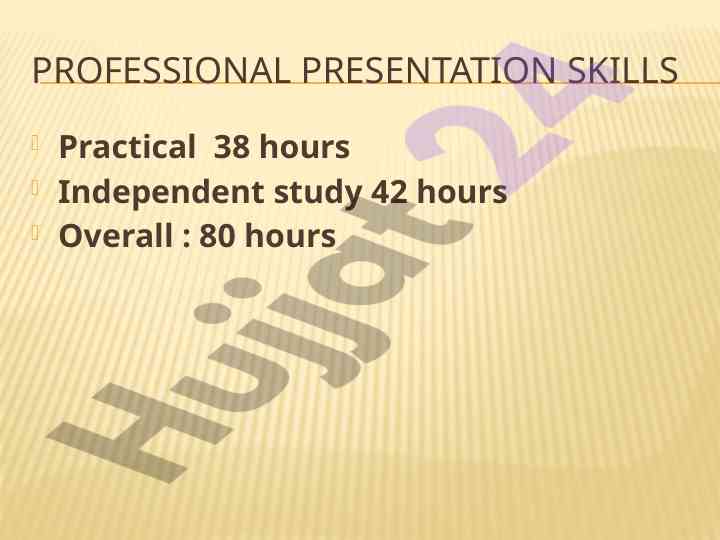 PROFESSIONAL PRESENTATION SKILLS

Practical 38 hours
Independent study 42 hours
Overall : 80 hours

Hujjat24